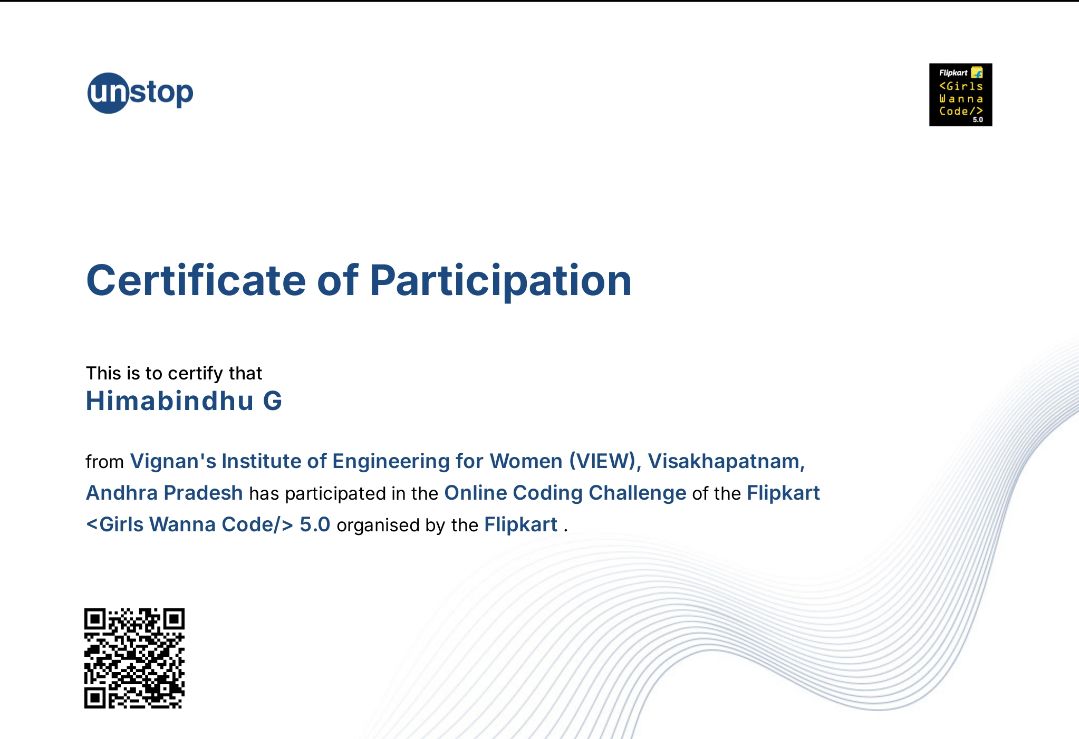 unstop

Flipkart
<Girls
Wanna
Code/>
5.0

Certificate of Participation

This is to certify that
Himabindhu G

from Vignan's Institute of Engineering for Women (VIEW), Visakhapatnam, Andhra Pradesh has participated in the Online Coding Challenge of the Flipkart <Girls Wanna Code/> 5.0 organised by the Flipkart .